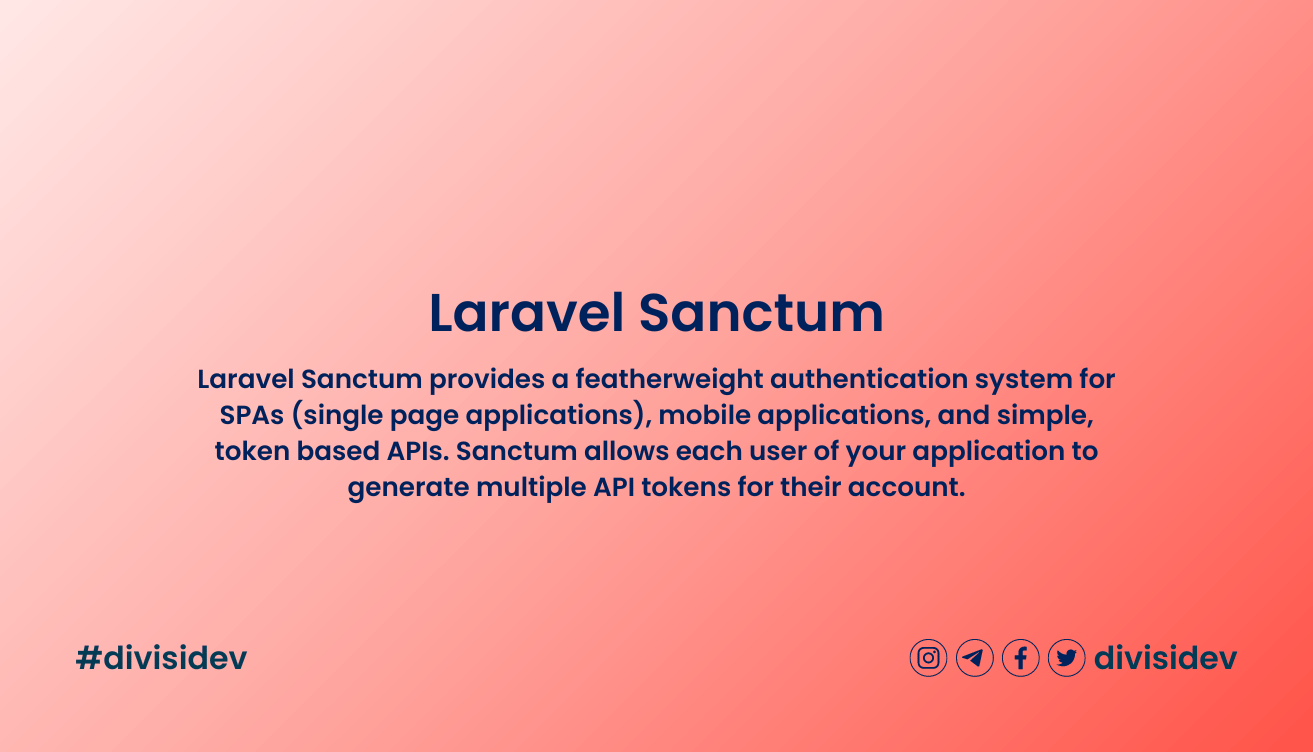 Laravel Sanctum

Laravel Sanctum provides a featherweight authentication system for SPAs (single page applications), mobile applications, and simple, token based APIs. Sanctum allows each user of your application to generate multiple API tokens for their account.

#divisidev

divisidev